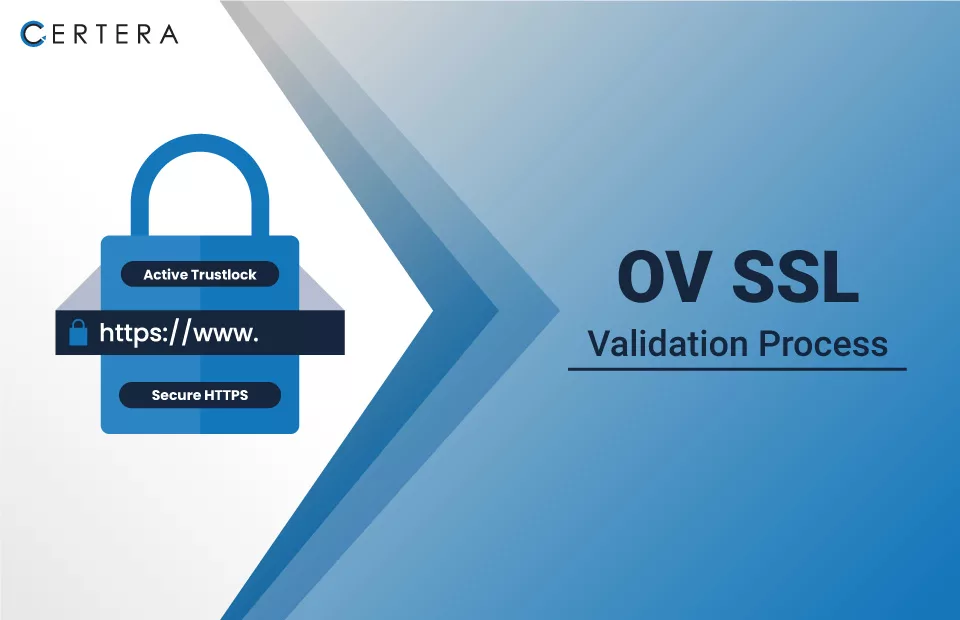 CERTERA

Active Trustlock

https://www.

Secure HTTPS

OV SSL

Validation Process